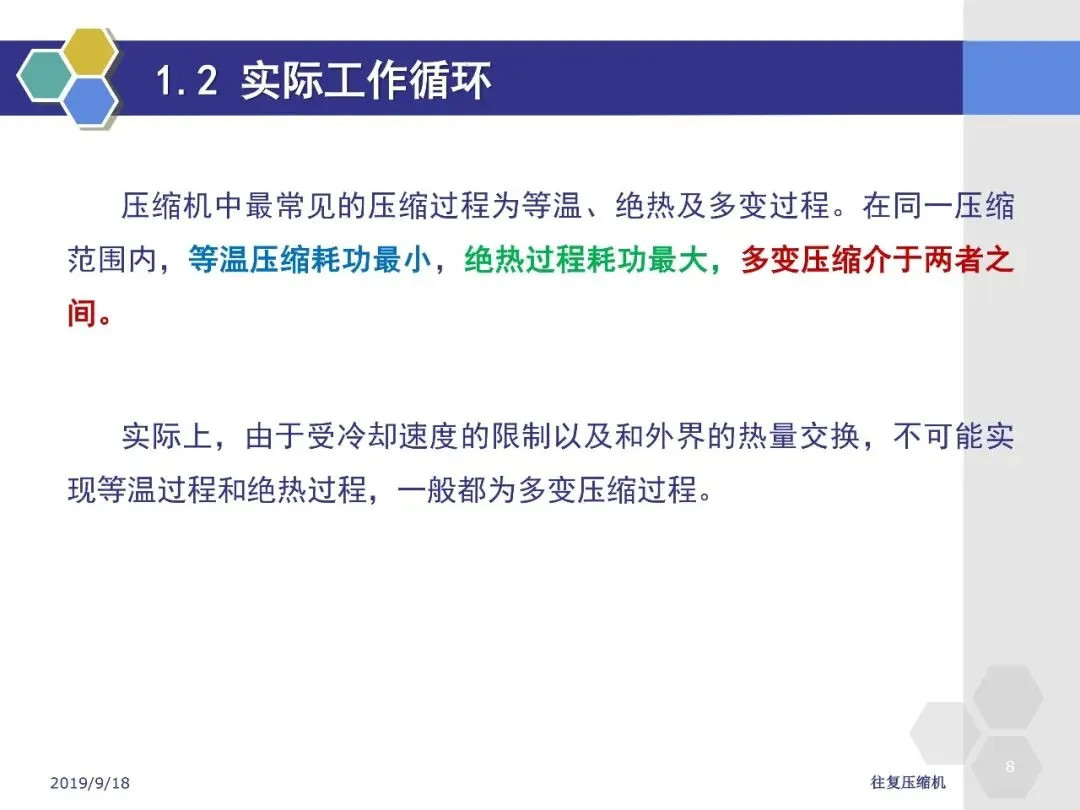 1.2 实际工作循环

压缩机中最常见的压缩过程为等温、绝热及多变过程。在同一压缩范围内，等温压缩耗功最小，绝热过程耗功最大，多变压缩介于两者之间。

实际上，由于受冷却速度的限制以及和外界的热量交换，不可能实现等温过程和绝热过程，一般都为多变压缩过程。

2019/9/18

往复压缩机

8